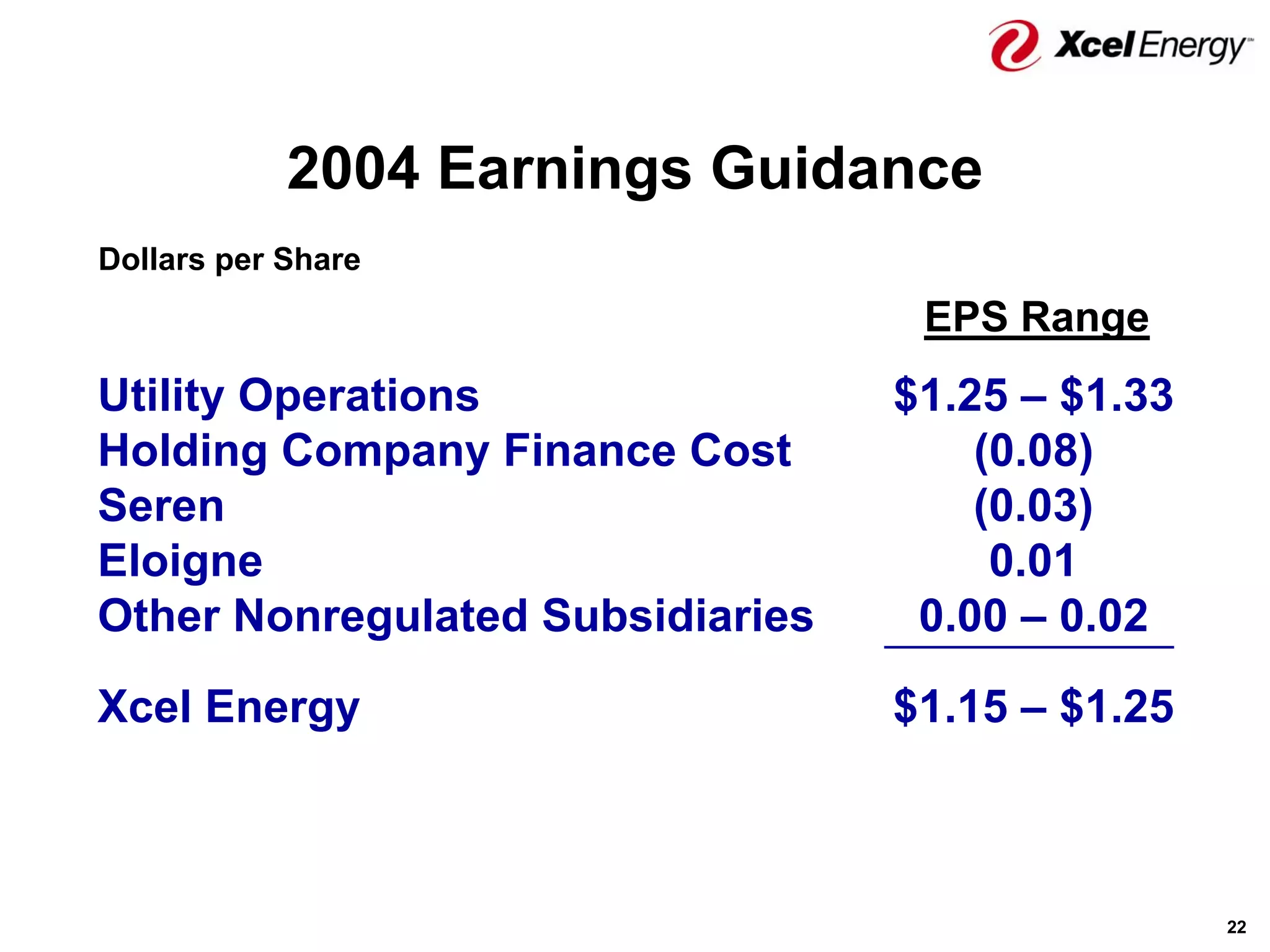 Xcel Energy℠

2004 Earnings Guidance

Dollars per Share

|  | EPS Range |
|---|---|
| Utility Operations | \$1.25 – \$1.33 |
| Holding Company Finance Cost | (0.08) |
| Seren | (0.03) |
| Eloigne | 0.01 |
| Other Nonregulated Subsidiaries | 0.00 – 0.02 |
| Xcel Energy | \$1.15 – \$1.25 |

22